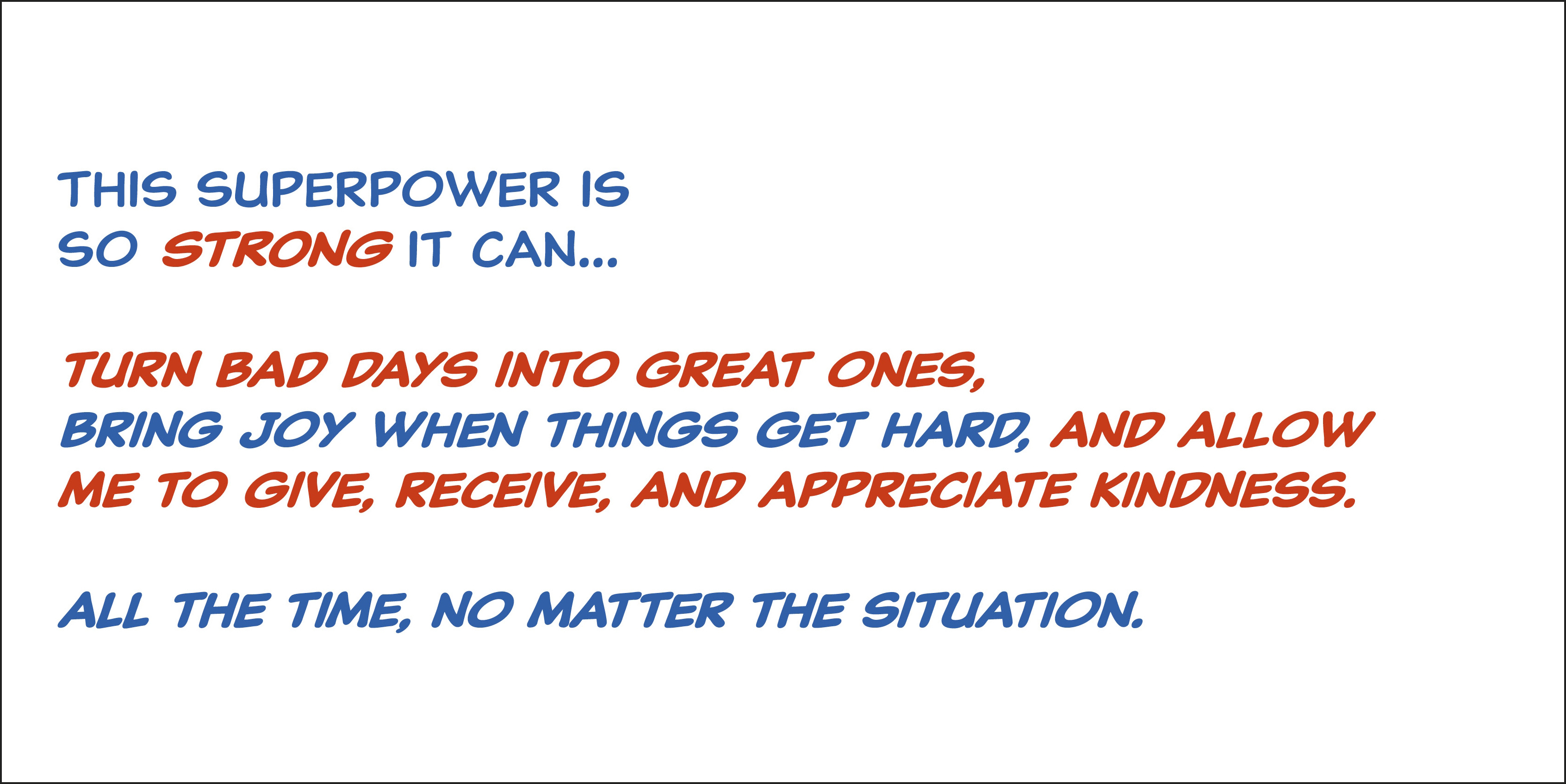 THIS SUPERPOWER IS SO STRONG IT CAN...

TURN BAD DAYS INTO GREAT ONES, BRING JOY WHEN THINGS GET HARD, AND ALLOW ME TO GIVE, RECEIVE, AND APPRECIATE KINDNESS.

ALL THE TIME, NO MATTER THE SITUATION.